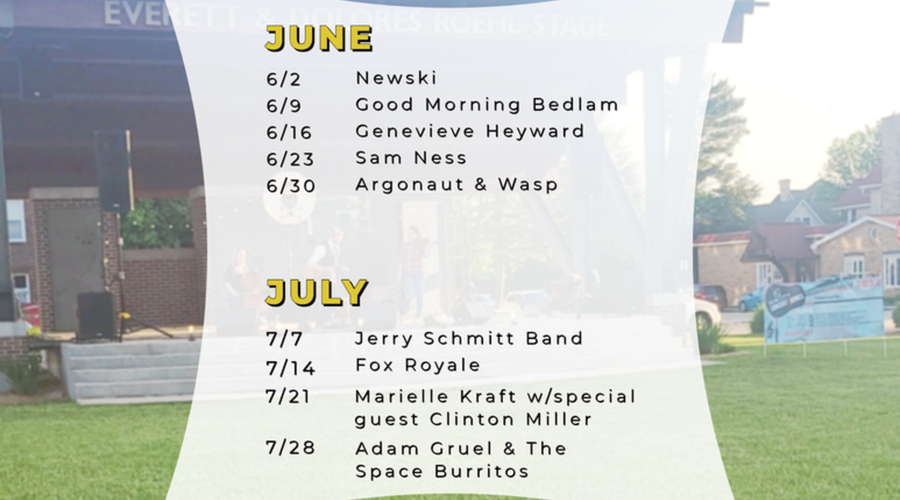 EVERETT & DOLORES ROEHL STAGE

JUNE

6/2 Newski
6/9 Good Morning Bedlam
6/16 Genevieve Heyward
6/23 Sam Ness
6/30 Argonaut & Wasp

JULY

7/7 Jerry Schmitt Band
7/14 Fox Royale
7/21 Marielle Kraft w/special guest Clinton Miller
7/28 Adam Gruel & The Space Burritos